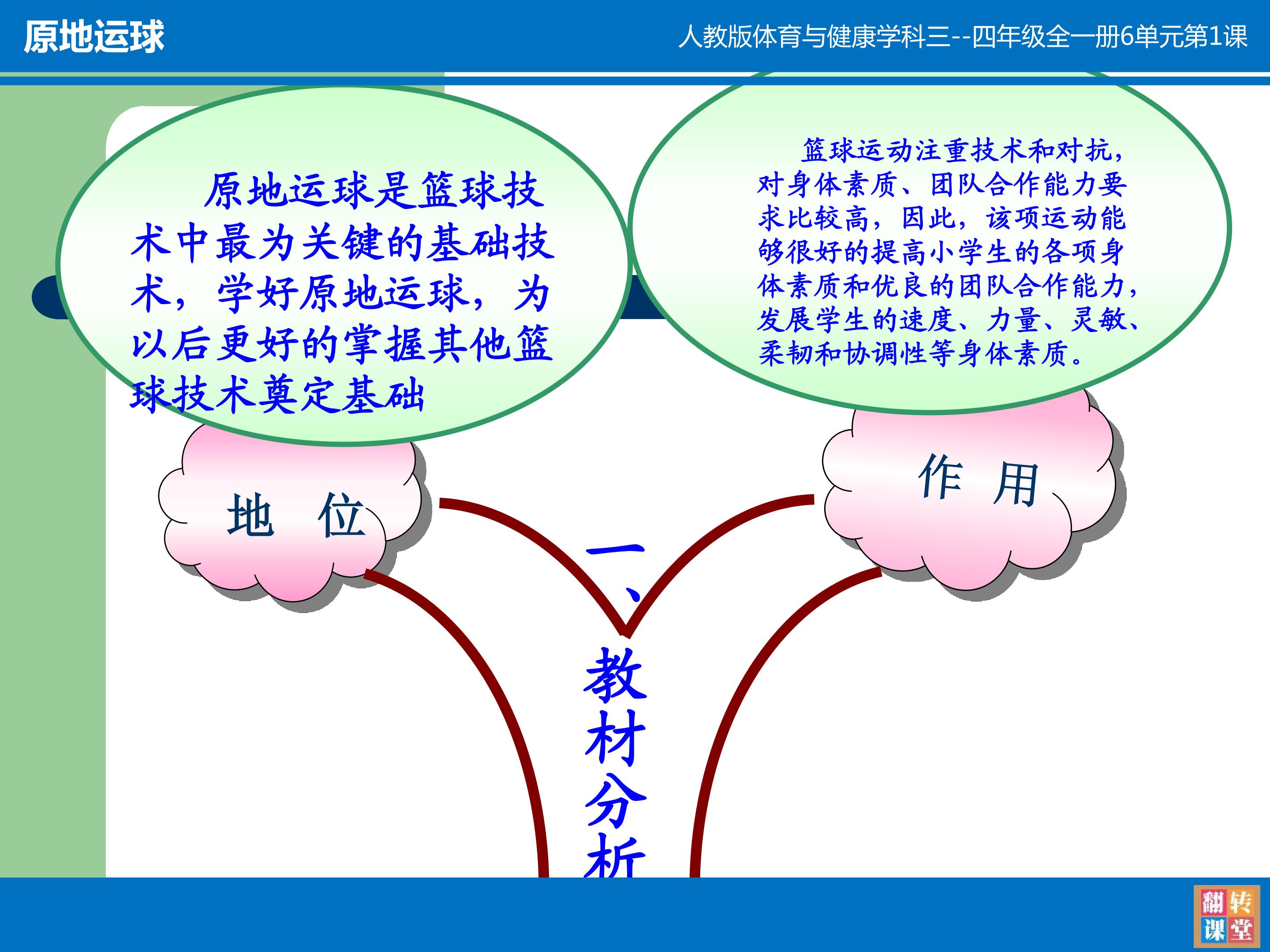 原地运球

人教版体育与健康学科三--四年级全一册6单元第1课

原地运球是篮球技术中最为关键的基础技术，学好原地运球，为以后更好的掌握其他篮球技术奠定基础

篮球运动注重技术和对抗，对身体素质、团队合作能力要求比较高，因此，该项运动能够很好的提高小学生的各项身体素质和优良的团队合作能力，发展学生的速度、力量、灵敏、柔韧和协调性等身体素质。

地 位

作 用

一、教材分析

翻转课堂